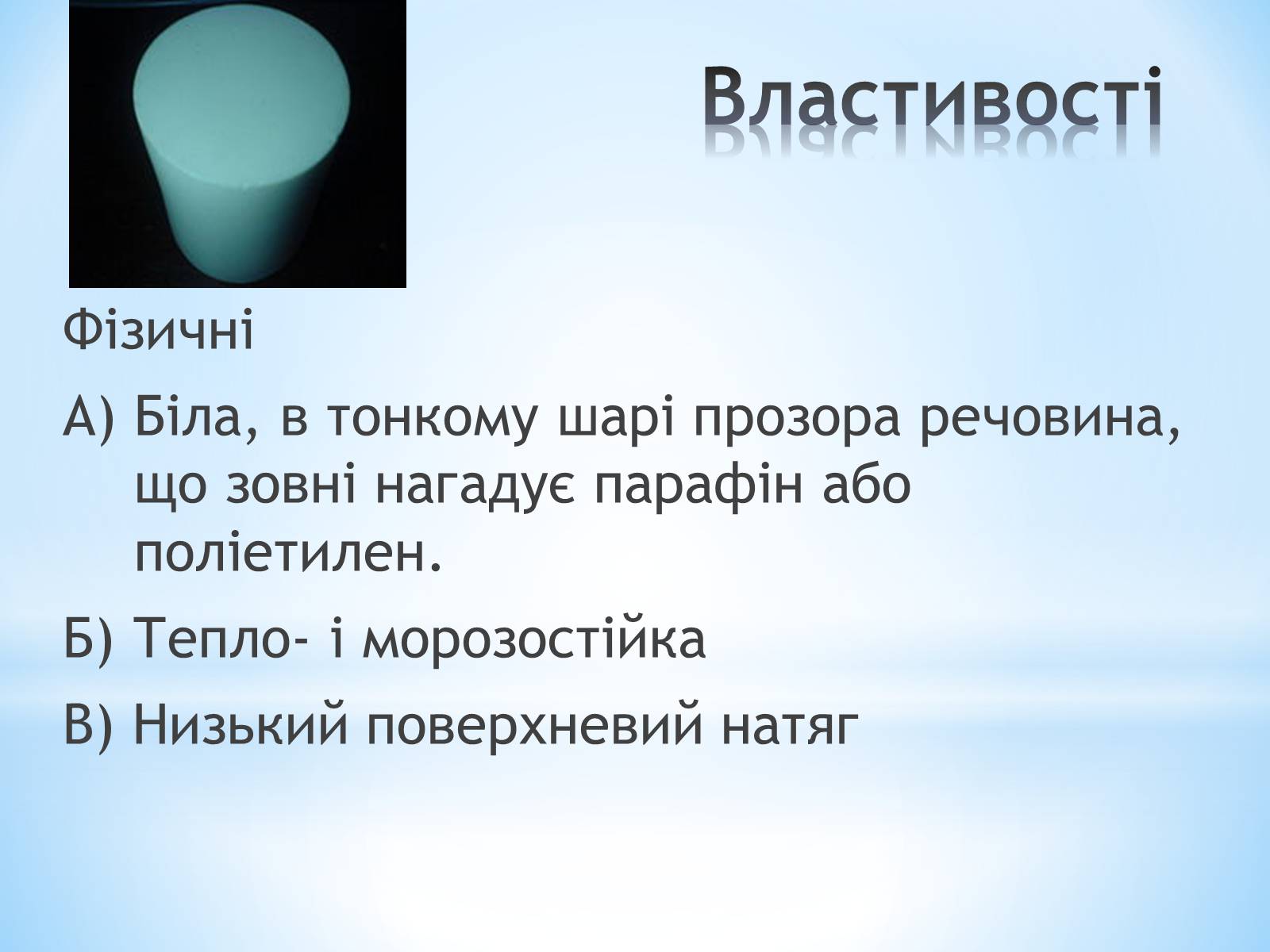 Властивості

Фізичні

А) Біла, в тонкому шарі прозора речовина, що зовні нагадує парафін або поліетилен.

Б) Тепло- і морозостійка

В) Низький поверхневий натяг